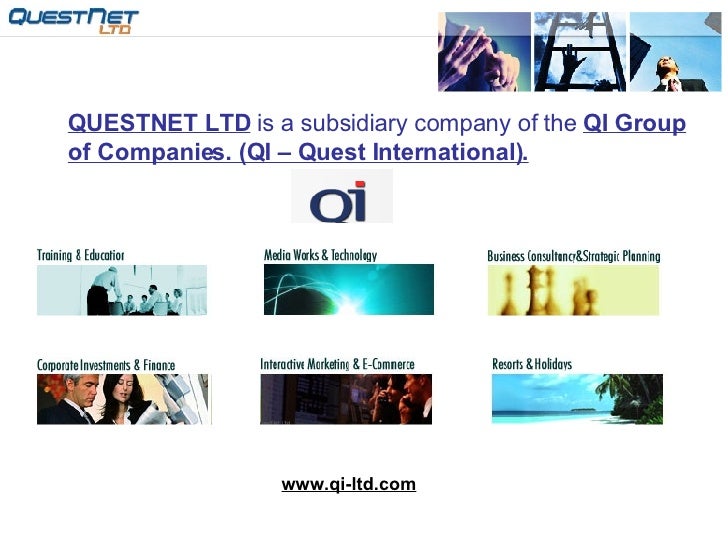 QUESTNET LTD

QUESTNET LTD is a subsidiary company of the QI Group of Companies. (QI – Quest International).

QI

Training & Education

Media Works & Technology

Business Consultancy&Strategic Planning

Corporate Investments & Finance

Interactive Marketing & E-Commerce

Resorts & Holidays

www.qi-ltd.com